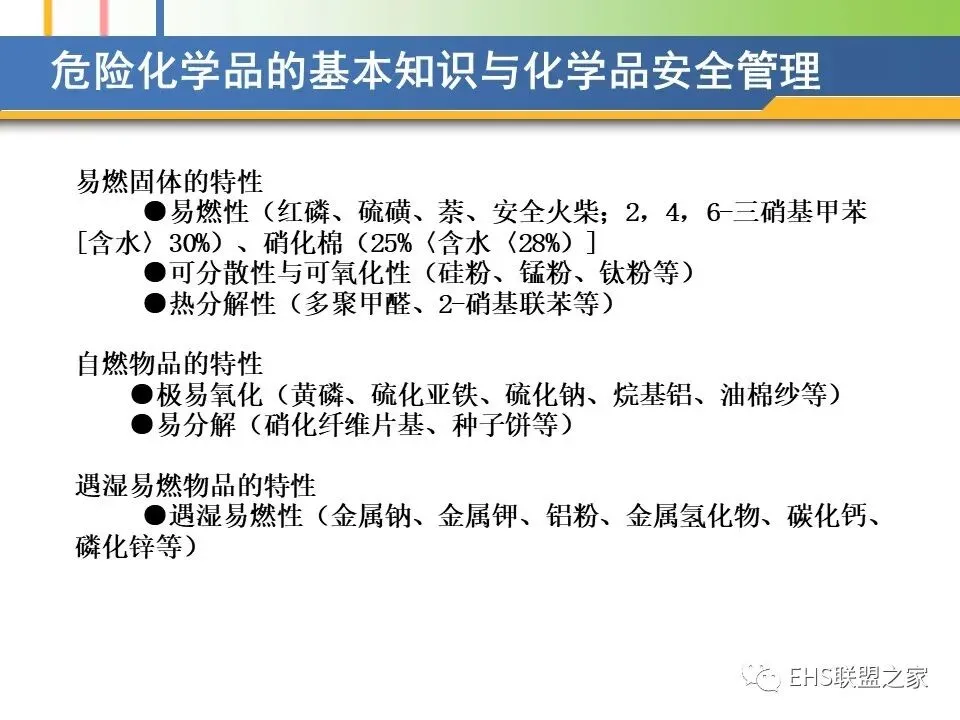 危险化学品的基本知识与化学品安全管理

易燃固体的特性

●易燃性（红磷、硫磺、萘、安全火柴；2，4，6-三硝基甲苯[含水〉30%）、硝化棉（25%〈含水〈28%）]

●可分散性与可氧化性（硅粉、锰粉、钛粉等）

●热分解性（多聚甲醛、2-硝基联苯等）

自燃物品的特性

●极易氧化（黄磷、硫化亚铁、硫化钠、烷基铝、油棉纱等）

●易分解（硝化纤维片基、种子饼等）

遇湿易燃物品的特性

●遇湿易燃性（金属钠、金属钾、铝粉、金属氢化物、碳化钙、磷化锌等）

EHS联盟之家